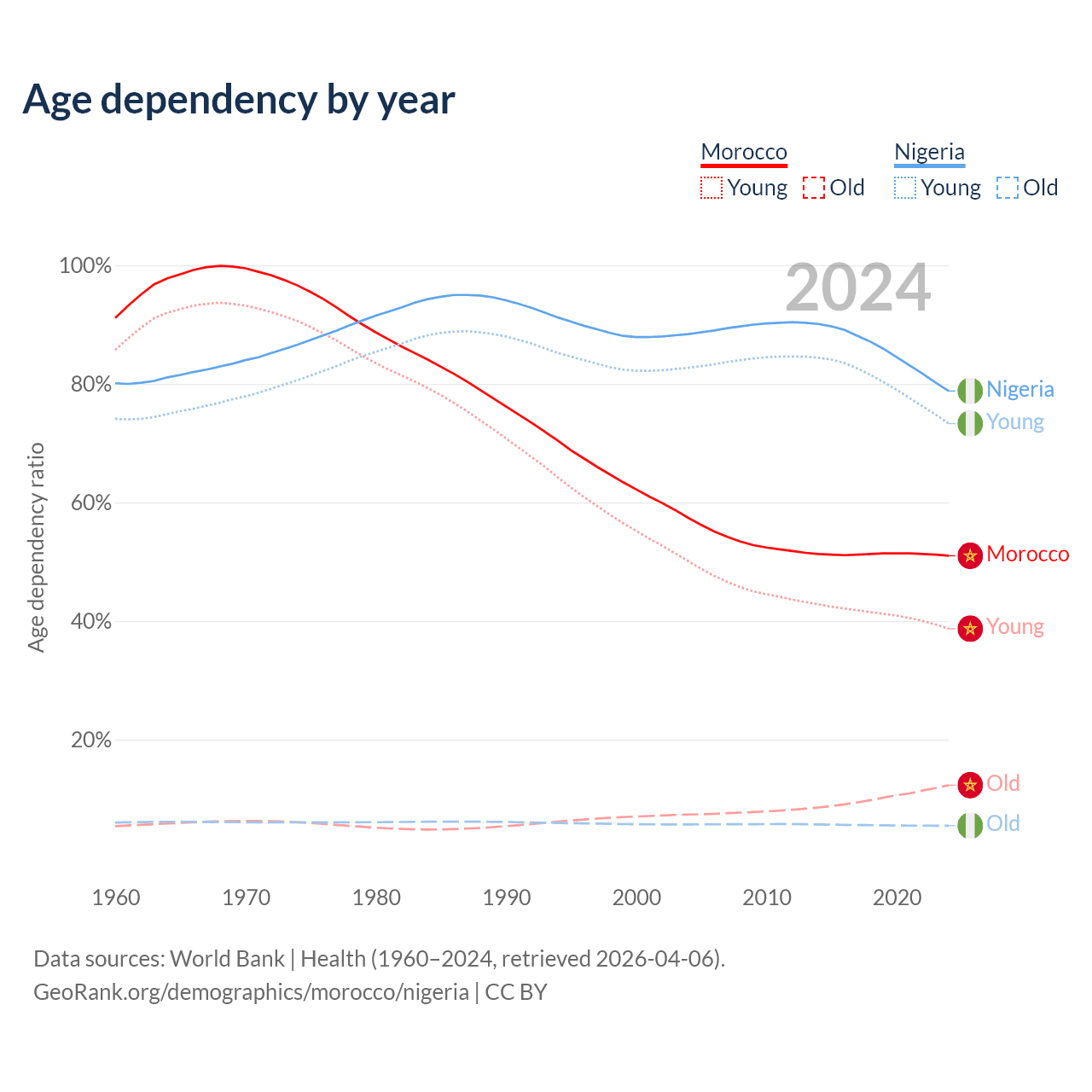 Age dependency by year

Morocco
Young Old

Nigeria
Young Old

2024

Age dependency ratio

100%
80%
60%
40%
20%

Nigeria
Young
Morocco
Young
Old
Old

1960 1970 1980 1990 2000 2010 2020

Data sources: World Bank | Health (1960–2024, retrieved 2026-04-06).
GeoRank.org/demographics/morocco/nigeria | CC BY